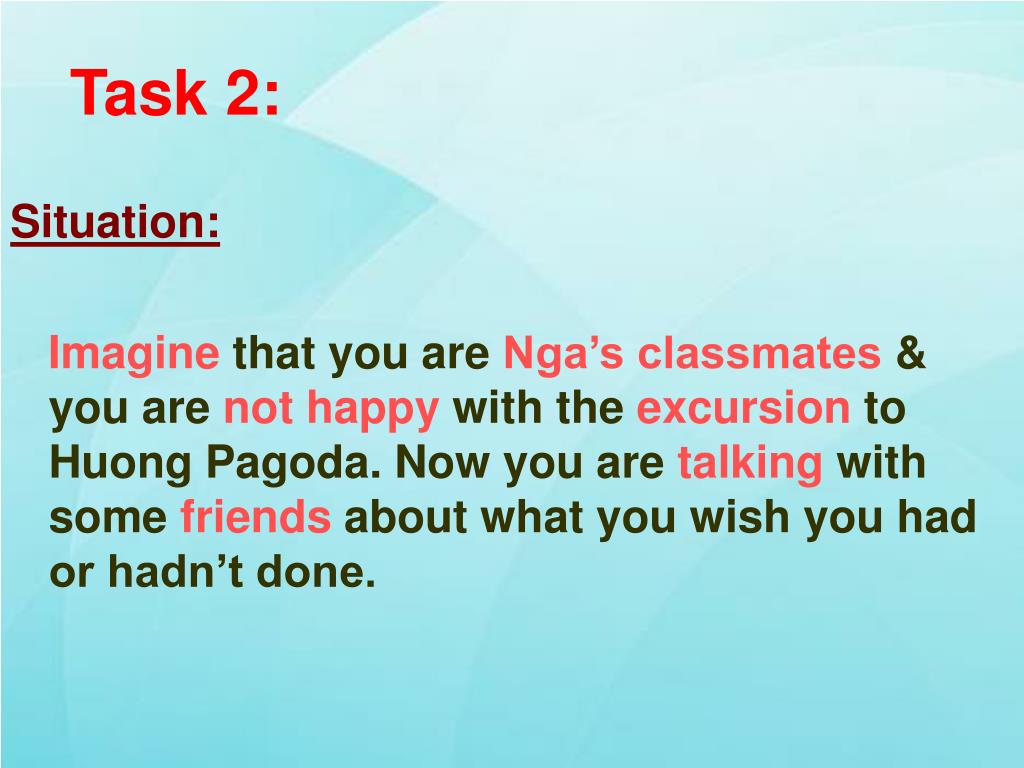 Task 2:

Situation:

Imagine that you are Nga’s classmates & you are not happy with the excursion to Huong Pagoda. Now you are talking with some friends about what you wish you had or hadn’t done.